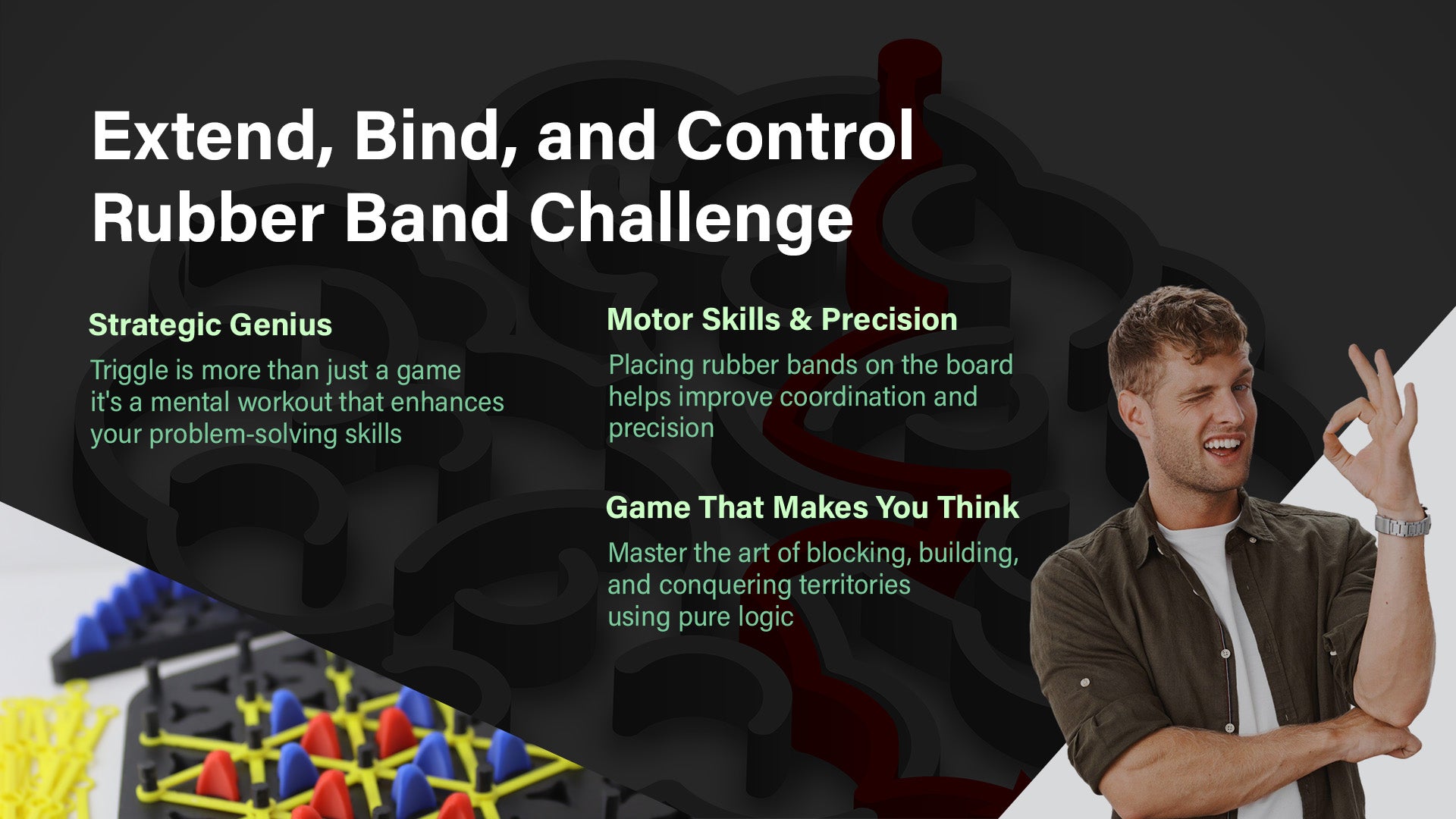 Extend, Bind, and Control Rubber Band Challenge

Strategic Genius

Triggle is more than just a game it's a mental workout that enhances your problem-solving skills

Motor Skills & Precision

Placing rubber bands on the board helps improve coordination and precision

Game That Makes You Think

Master the art of blocking, building, and conquering territories using pure logic